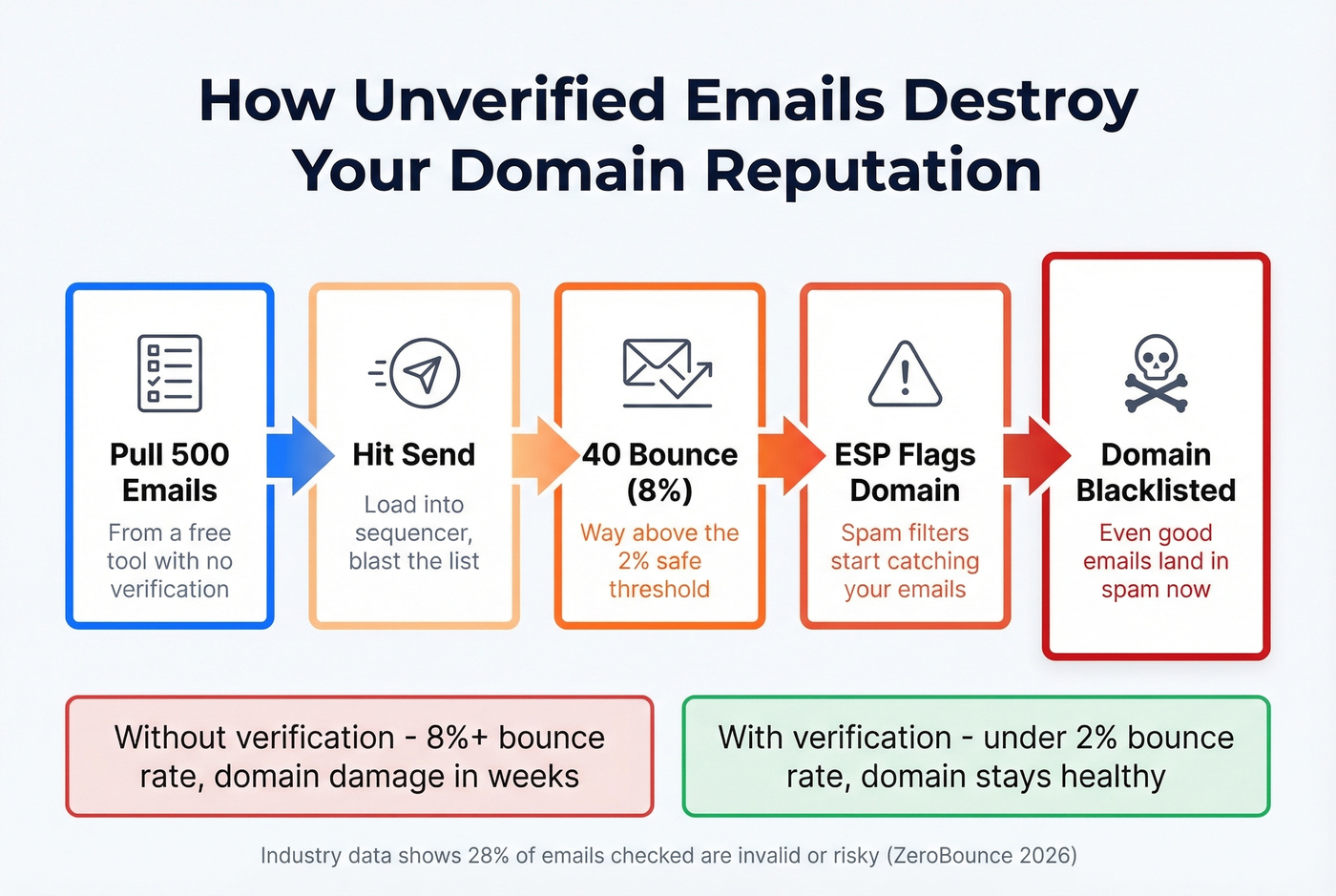 How Unverified Emails Destroy Your Domain Reputation

Pull 500 Emails
From a free tool with no verification

Hit Send
Load into sequencer, blast the list

40 Bounce (8%)
Way above the 2% safe threshold

ESP Flags Domain
Spam filters start catching your emails

Domain Blacklisted
Even good emails land in spam now

Without verification - 8%+ bounce rate, domain damage in weeks

With verification - under 2% bounce rate, domain stays healthy

Industry data shows 28% of emails checked are invalid or risky (ZeroBounce 2026)